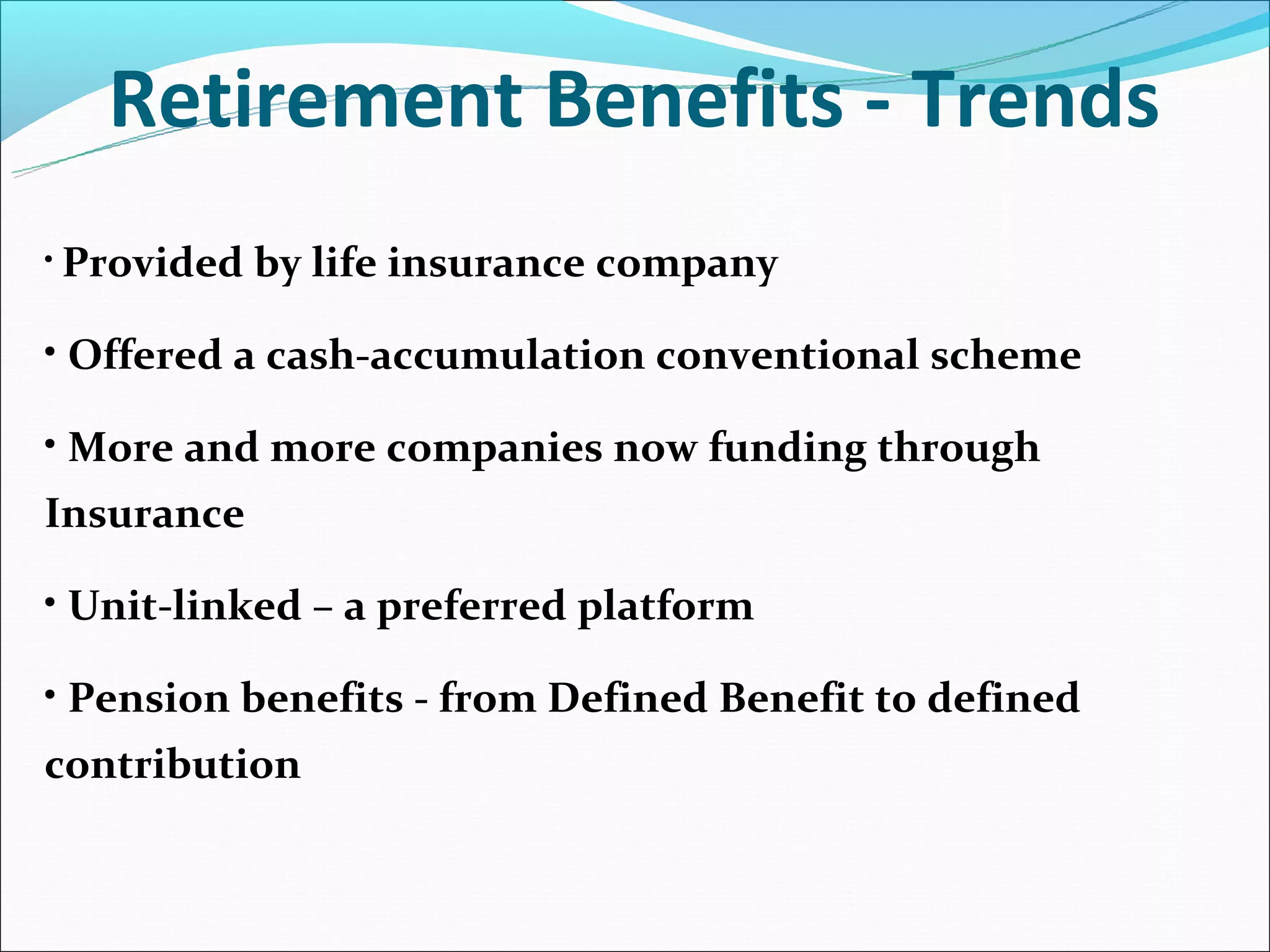 Retirement Benefits - Trends

• Provided by life insurance company

• Offered a cash-accumulation conventional scheme

• More and more companies now funding through Insurance

• Unit-linked – a preferred platform

• Pension benefits - from Defined Benefit to defined contribution